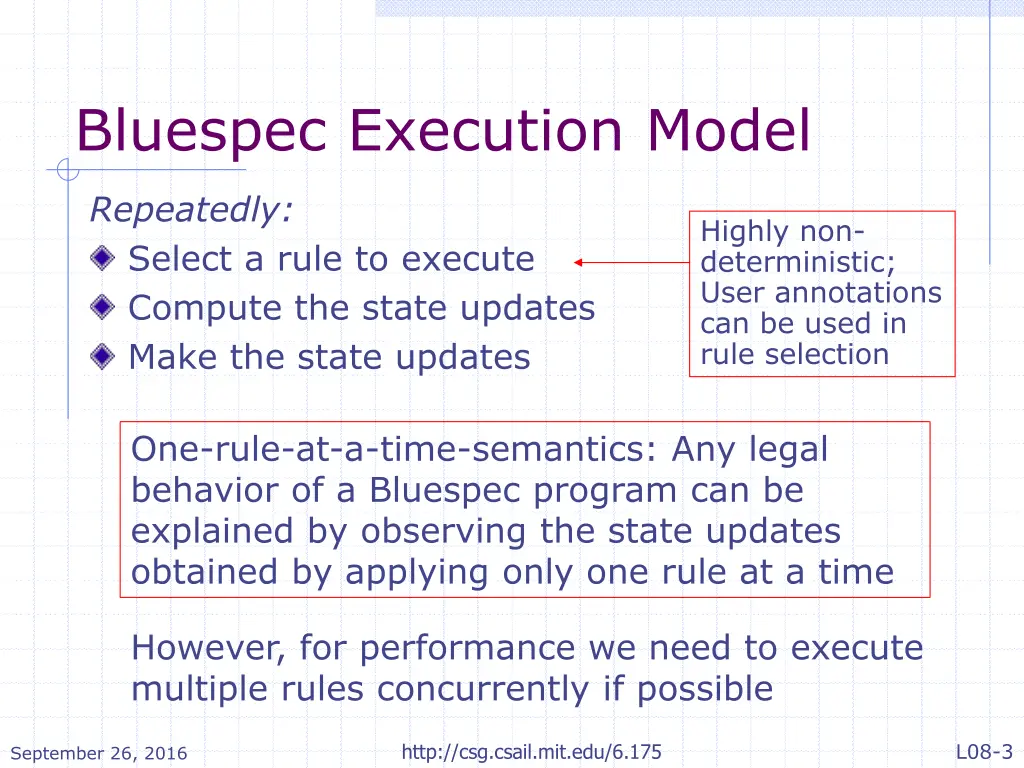 Bluespec Execution Model

Repeatedly:

Select a rule to execute
Compute the state updates
Make the state updates

Highly non-deterministic; User annotations can be used in rule selection

One-rule-at-a-time-semantics: Any legal behavior of a Bluespec program can be explained by observing the state updates obtained by applying only one rule at a time

However, for performance we need to execute multiple rules concurrently if possible

September 26, 2016

http://csg.csail.mit.edu/6.175

L08-3